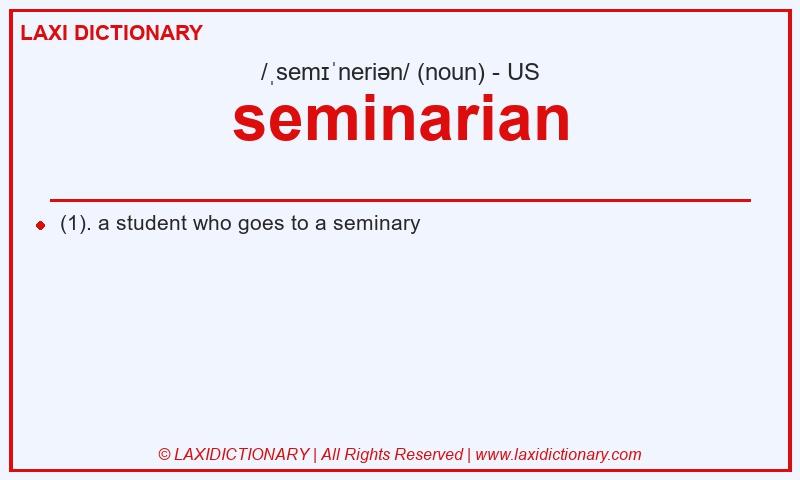 LAXI DICTIONARY

/ˌsemɪˈneriən/ (noun) - US

seminarian

(1). a student who goes to a seminary

© LAXIDICTIONARY | All Rights Reserved | www.laxidictionary.com